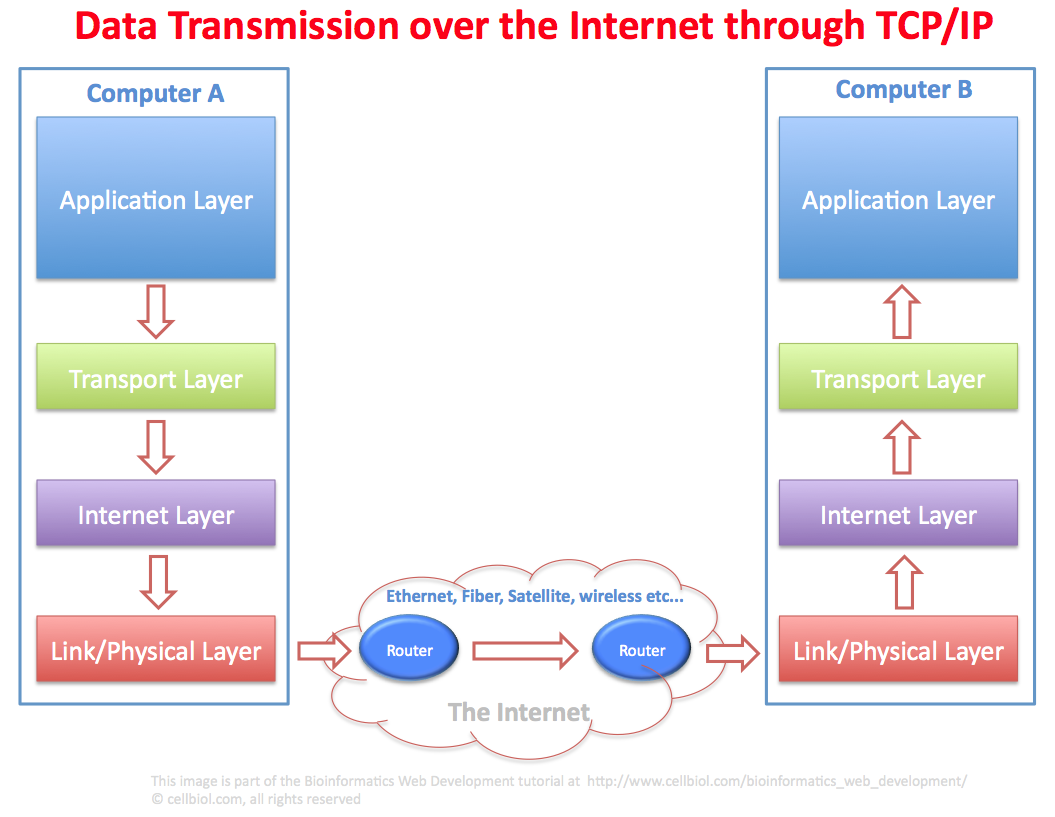 Data Transmission over the Internet through TCP/IP

Computer A

Application Layer

Transport Layer

Internet Layer

Link/Physical Layer

Ethernet, Fiber, Satellite, wireless etc...

Router

Router

The Internet

Computer B

Application Layer

Transport Layer

Internet Layer

Link/Physical Layer

This image is part of the Bioinformatics Web Development tutorial at http://www.cellbiol.com/bioinformatics_web_development/
© cellbiol.com, all rights reserved